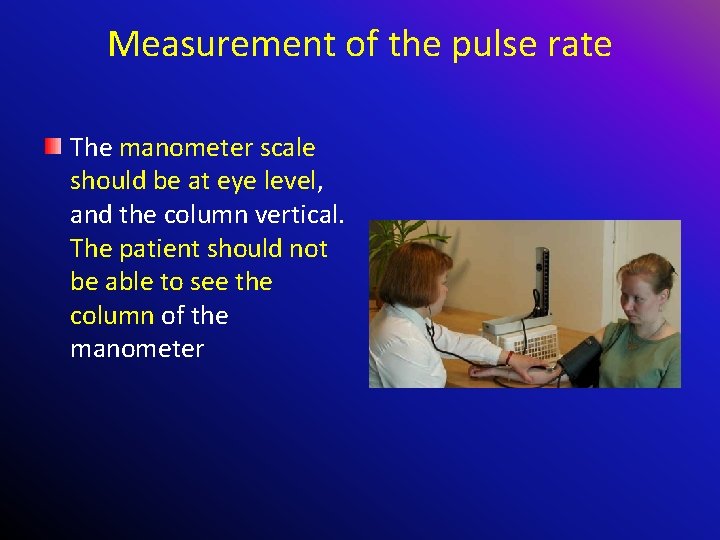 Measurement of the pulse rate

The manometer scale should be at eye level, and the column vertical. The patient should not be able to see the column of the manometer